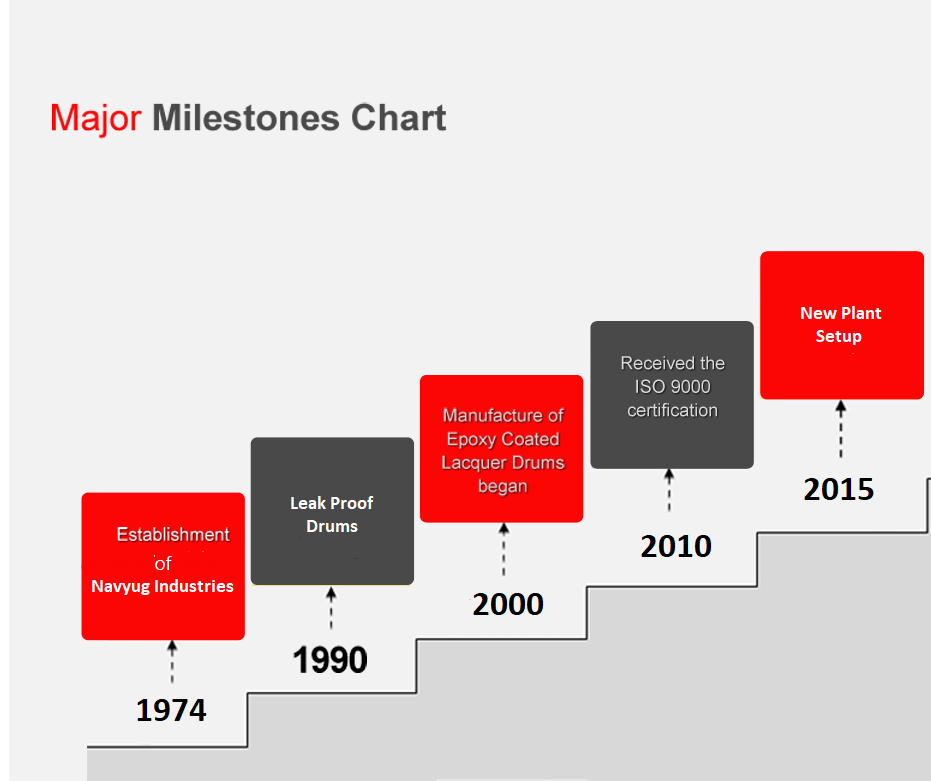 Major Milestones Chart

Establishment of Navyug Industries

1974

Leak Proof Drums

1990

Manufacture of Epoxy Coated Lacquer Drums began

2000

Received the ISO 9000 certification

2010

New Plant Setup

2015